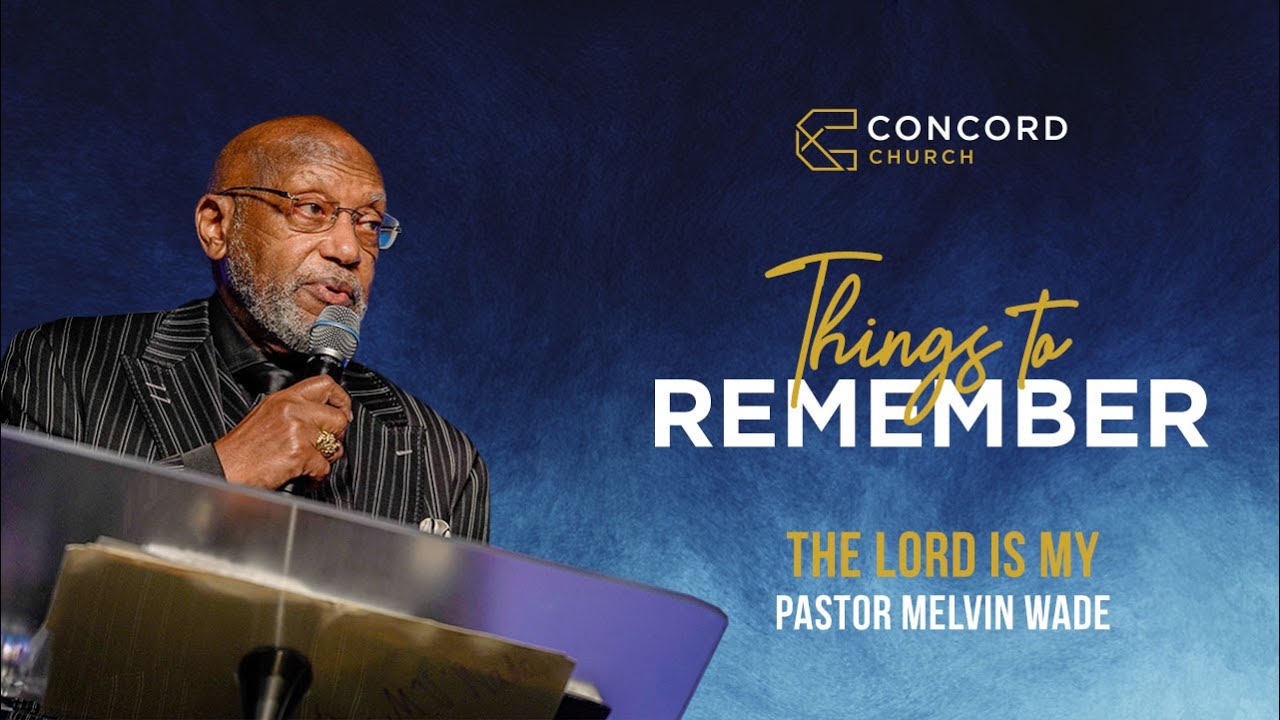 CONCORD
CHURCH

Things to
REMEMBER

THE LORD IS MY
PASTOR MELVIN WADE